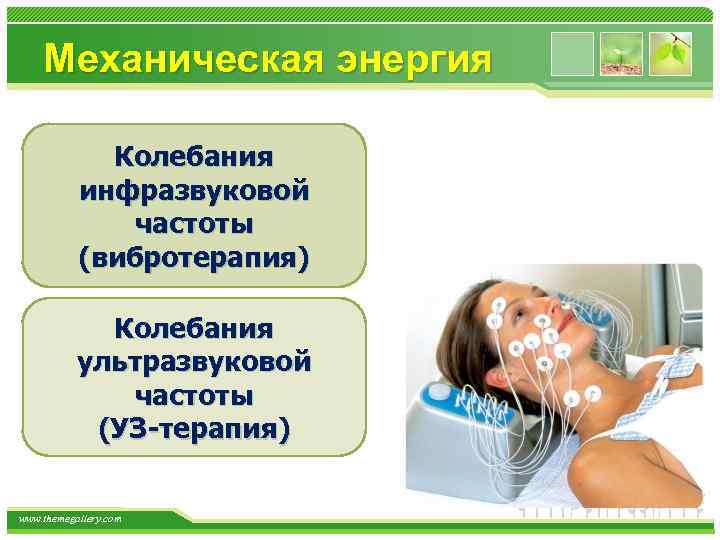 Механическая энергия

Колебания инфразвуковой частоты (вибротерапия)

Колебания ультразвуковой частоты (УЗ-терапия)

www.themegallery.com